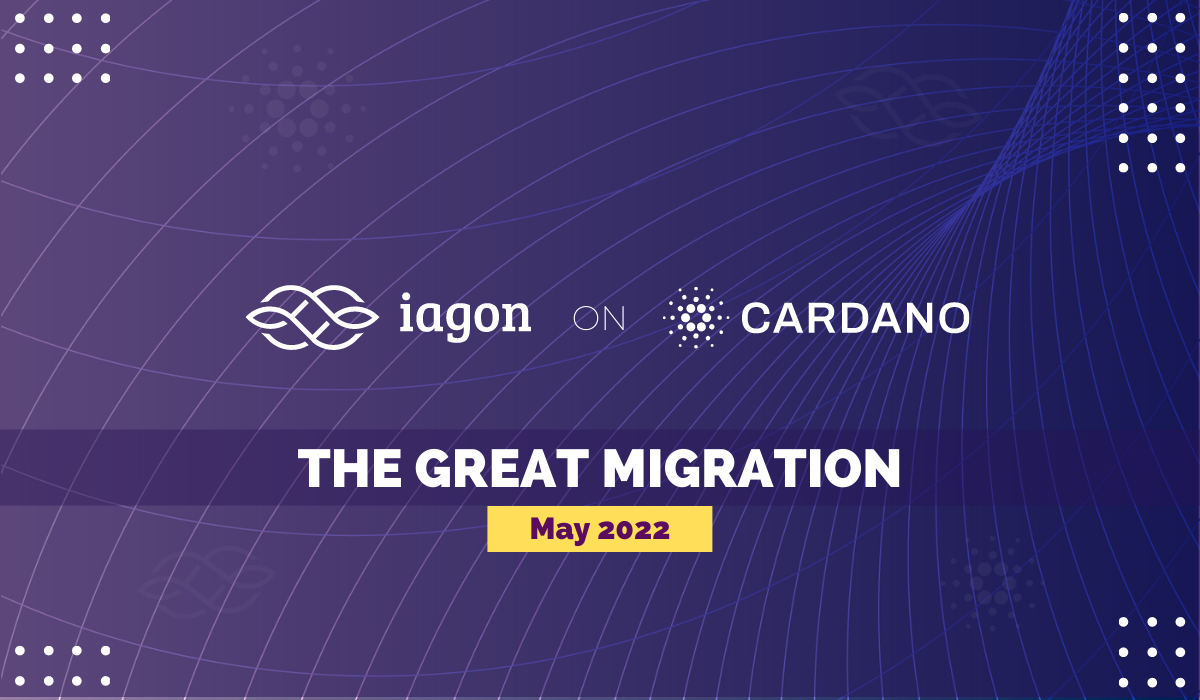 iagon ON CARDANO

THE GREAT MIGRATION

May 2022